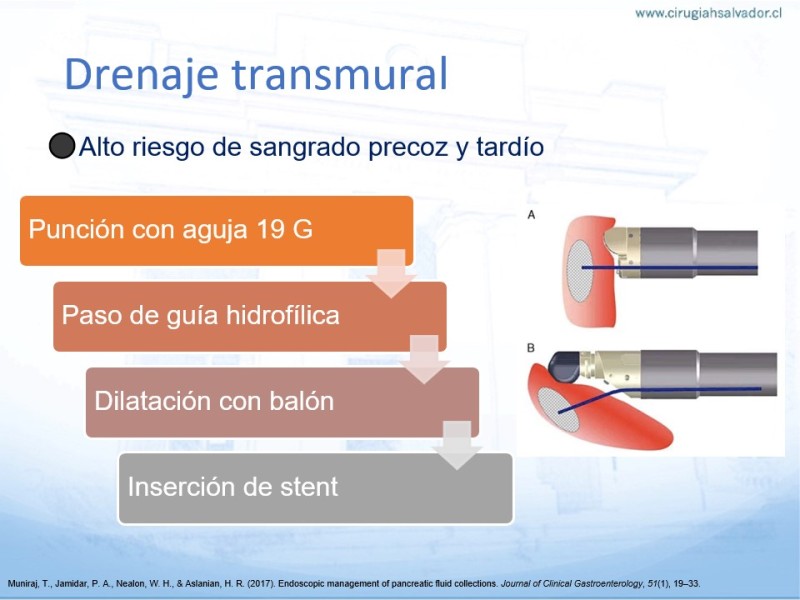 www.cirugiahsalvador.cl

Drenaje transmural

Alto riesgo de sangrado precoz y tardío

Punción con aguja 19 G

Paso de guía hidrofílica

Dilatación con balón

Inserción de stent

A

B

Muniraj, T., Jamidar, P. A., Nealon, W. H., & Aslanian, H. R. (2017). Endoscopic management of pancreatic fluid collections. Journal of Clinical Gastroenterology, 51(1), 19–33.